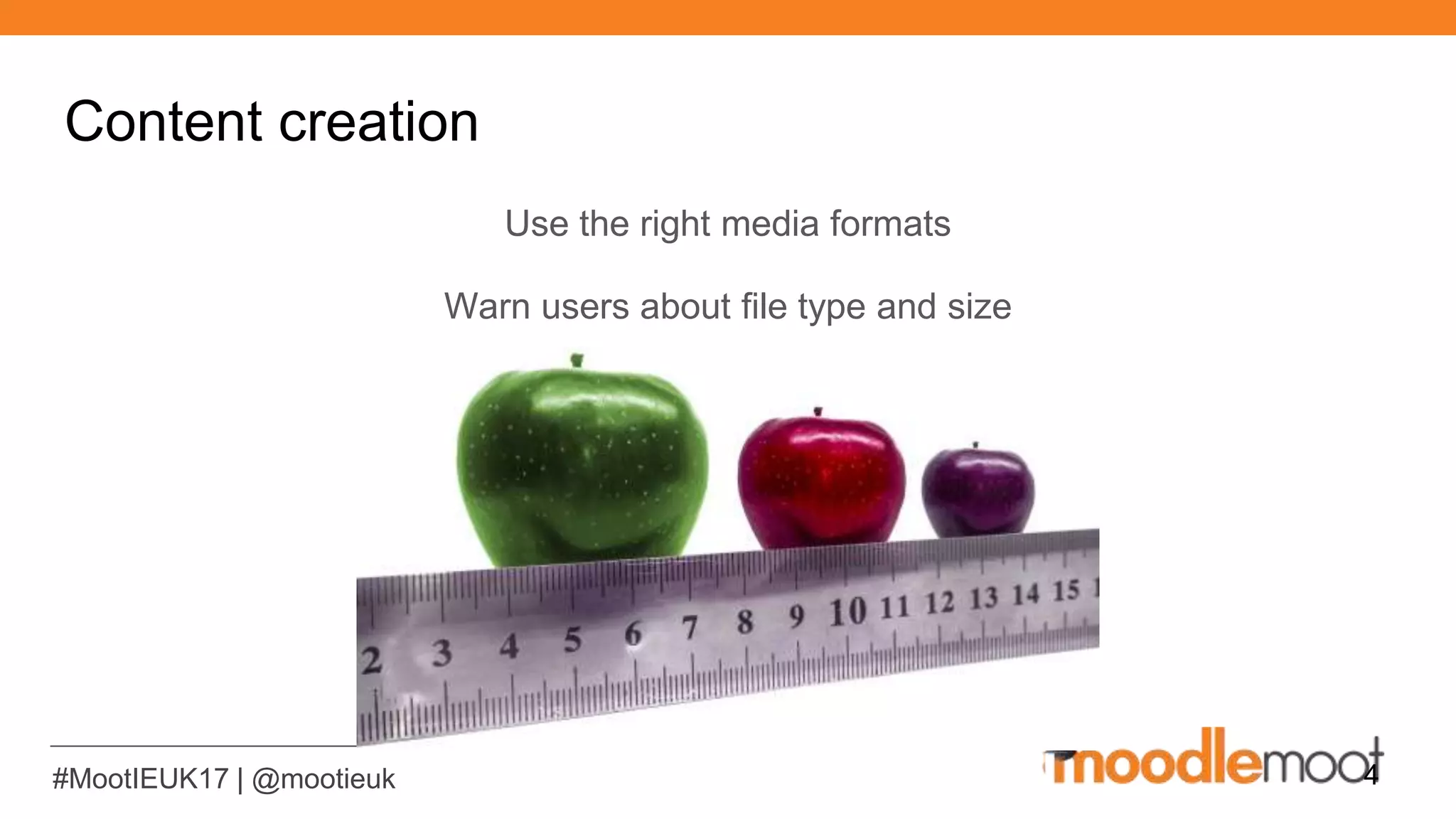 Content creation

Use the right media formats

Warn users about file type and size

2 3 4 5 6 7 8 9 10 11 12 13 14 15

#MootIEUK17 | @mootieuk

moodlemoot

4